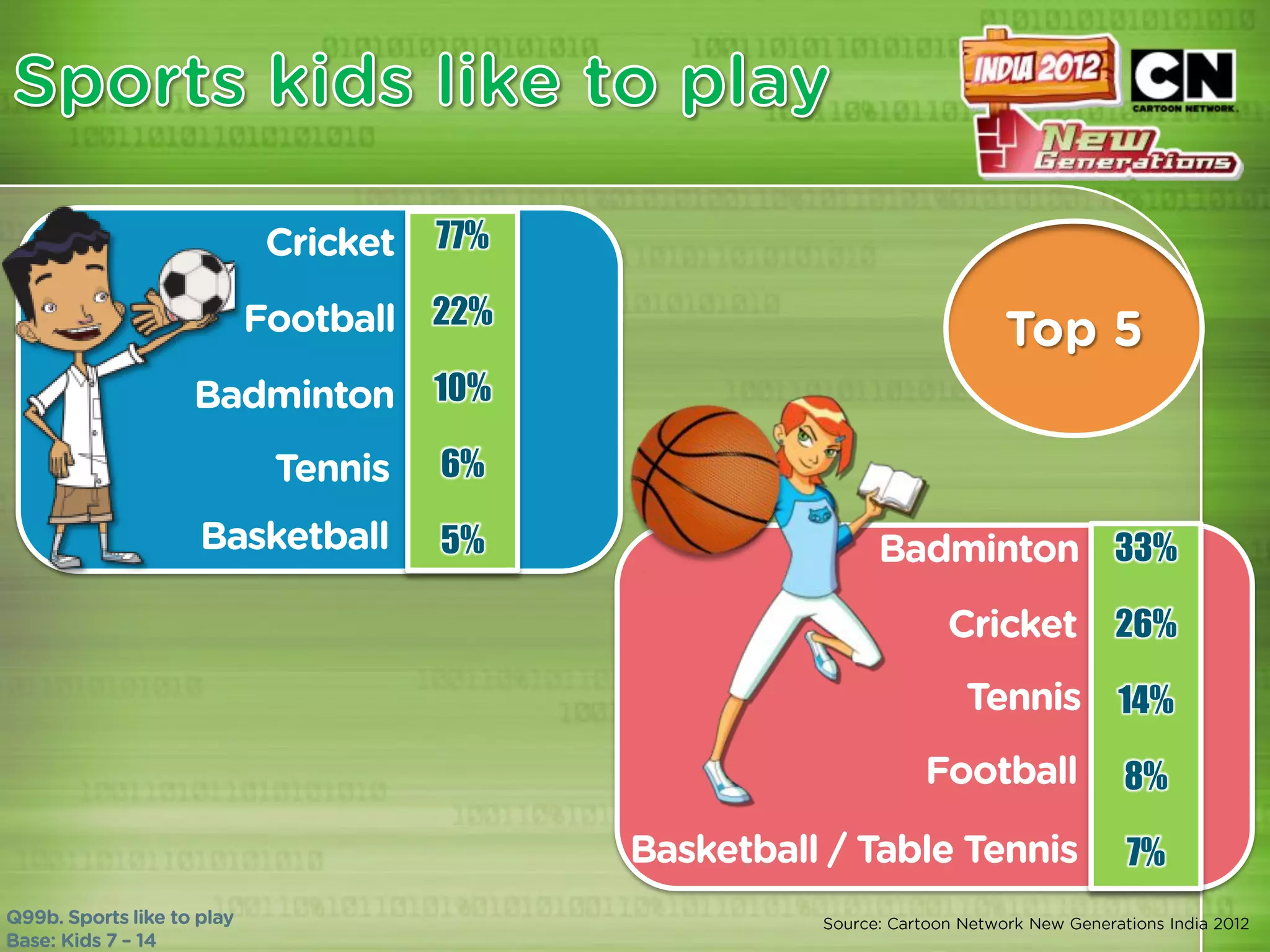 Sports kids like to play

INDIA 2012
CN
CARTOON NETWORK.
New Generations

| Cricket | 77% |
|---|---|
| Football | 22% |
| Badminton | 10% |
| Tennis | 6% |
| Basketball | 5% |

Top 5

| Badminton | 33% |
|---|---|
| Cricket | 26% |
| Tennis | 14% |
| Football | 8% |
| Basketball / Table Tennis | 7% |

Q99b. Sports like to play
Base: Kids 7 – 14

Source: Cartoon Network New Generations India 2012